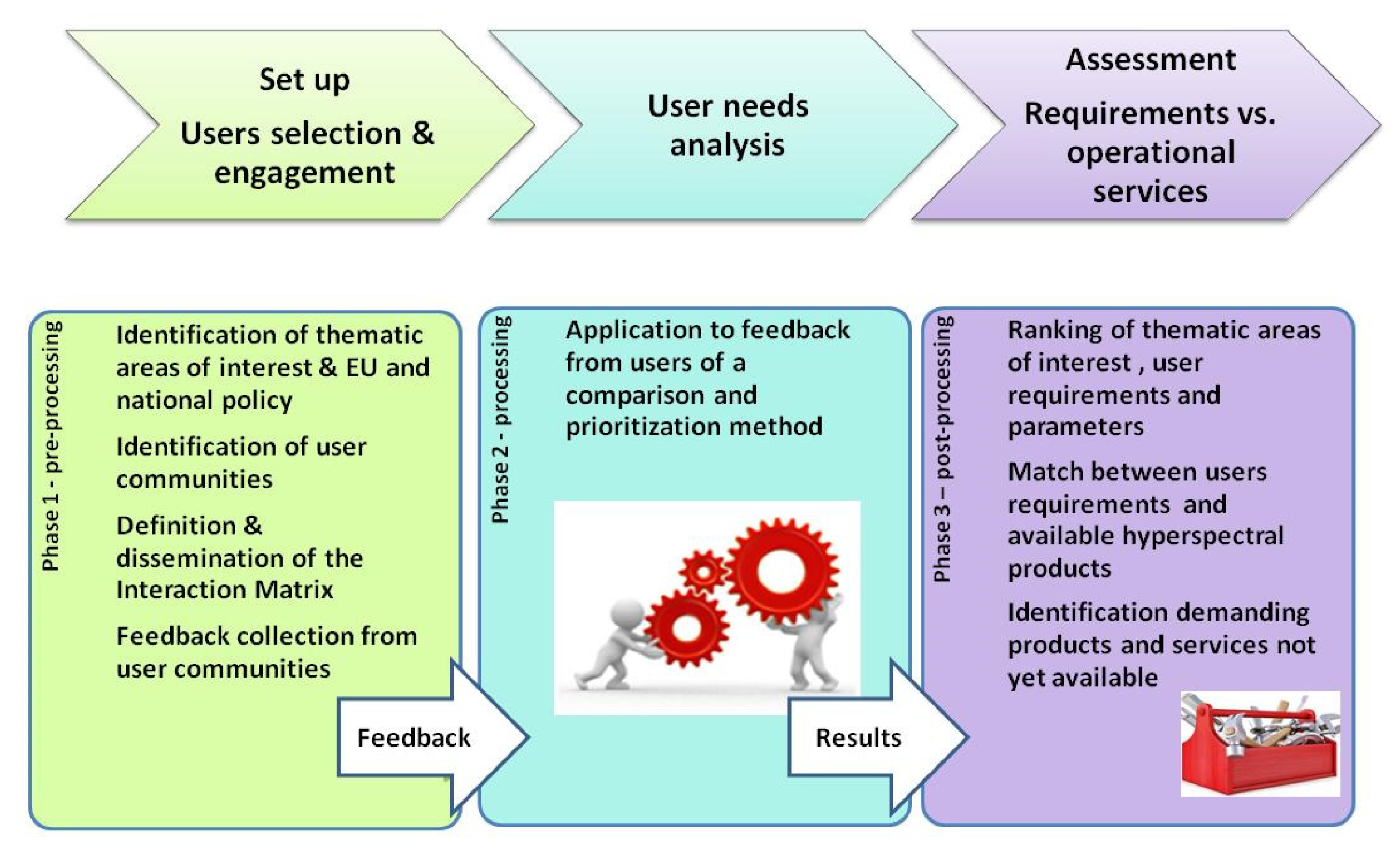 Set up

Users selection & engagement

User needs analysis

Assessment

Requirements vs. operational services

Phase 1 - pre-processing

Identification of thematic areas of interest & EU and national policy

Identification of user communities

Definition & dissemination of the Interaction Matrix

Feedback collection from user communities

Feedback

Phase 2 - processing

Application to feedback from users of a comparison and prioritization method

Results

Phase 3 – post-processing

Ranking of thematic areas of interest , user requirements and parameters

Match between users requirements and available hyperspectral products

Identification demanding products and services not yet available